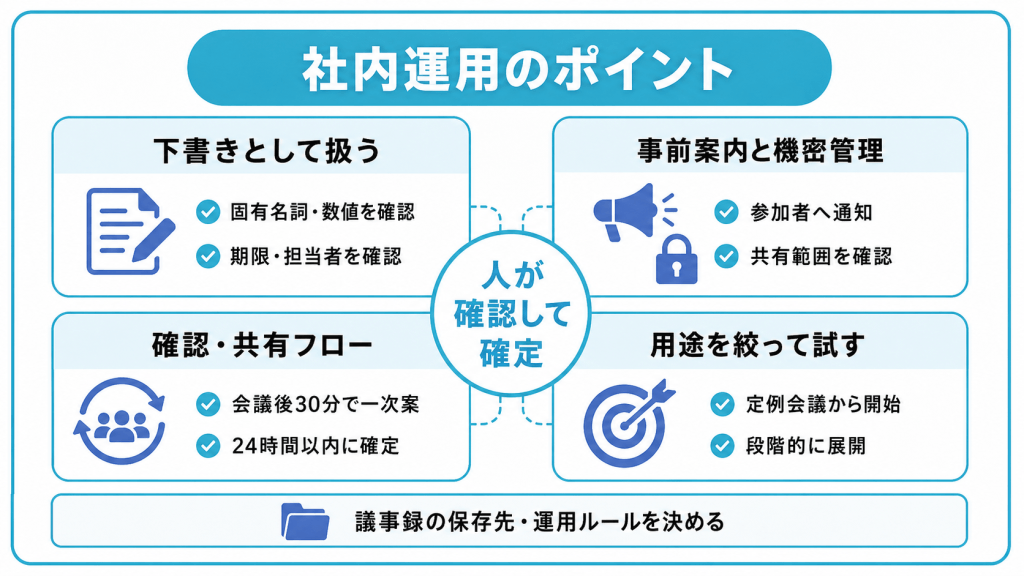 社内運用のポイント

下書きとして扱う

固有名詞・数値を確認

期限・担当者を確認

事前案内と機密管理

参加者へ通知

共有範囲を確認

人が確認して確定

確認・共有フロー

会議後30分で一次案

24時間以内に確定

用途を絞って試す

定例会議から開始

段階的に展開

議事録の保存先・運用ルールを決める